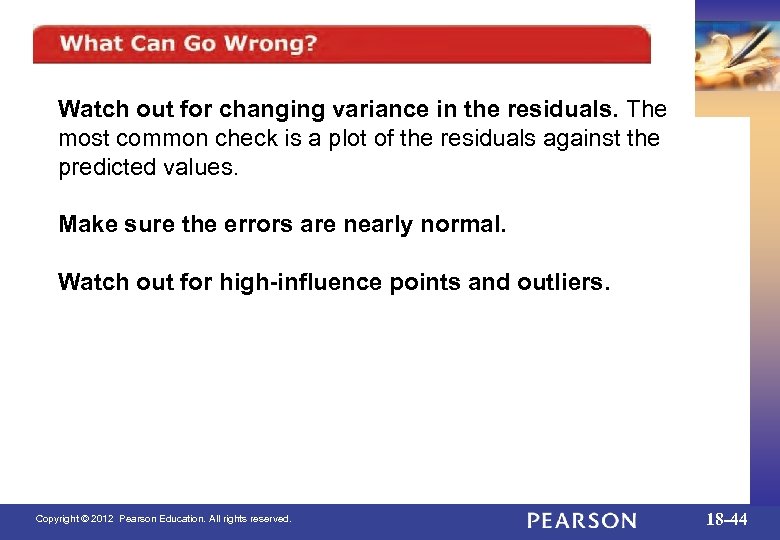 What Can Go Wrong?

Watch out for changing variance in the residuals. The most common check is a plot of the residuals against the predicted values.

Make sure the errors are nearly normal.

Watch out for high-influence points and outliers.

Copyright © 2012 Pearson Education. All rights reserved.

PEARSON

18-44